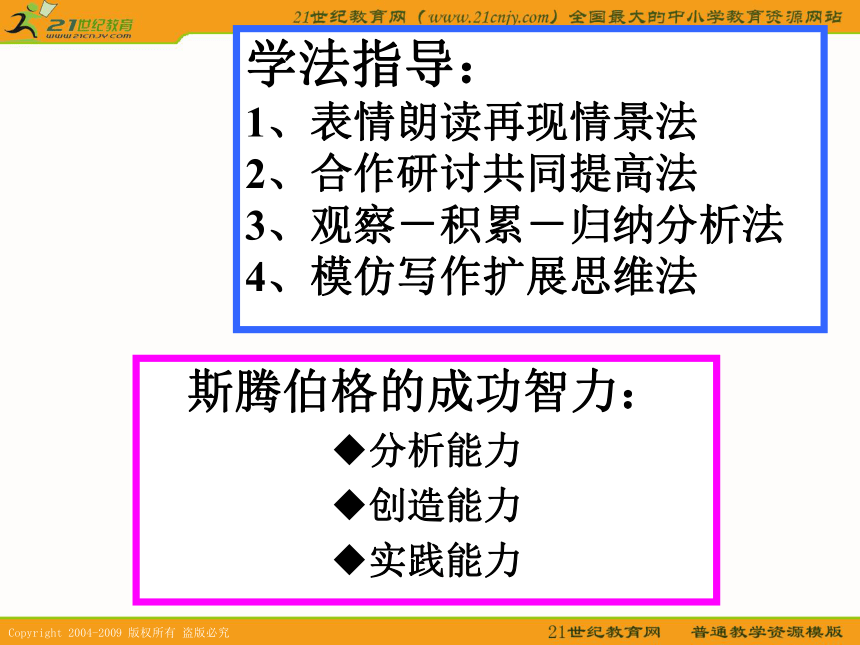 21世纪教育
www.21cnjy.com

21世纪教育网（www.21cnjy.com）全国最大的中小学教育资源网站

学法指导：
1、表情朗读再现情景法
2、合作研讨共同提高法
3、观察－积累－归纳分析法
4、模仿写作扩展思维法

斯腾伯格的成功智力：
◆分析能力
◆创造能力
◆实践能力

Copyright 2004-2009 版权所有 盗版必究

21世纪教育网　普通教学资源模版